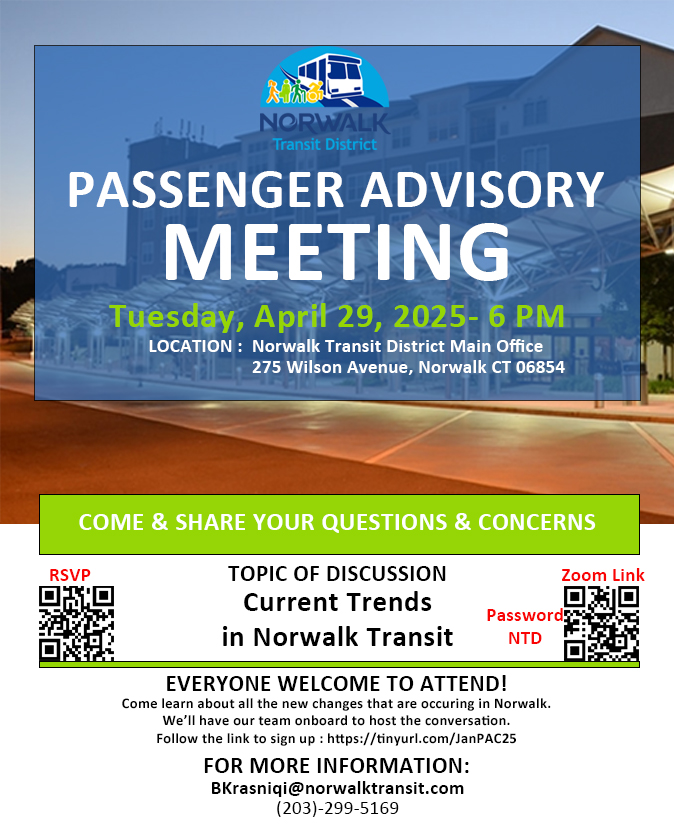 NORWALK
Transit District

PASSENGER ADVISORY MEETING

Tuesday, April 29, 2025- 6 PM

LOCATION : Norwalk Transit District Main Office
275 Wilson Avenue, Norwalk CT 06854

COME & SHARE YOUR QUESTIONS & CONCERNS

RSVP

TOPIC OF DISCUSSION
Current Trends in Norwalk Transit

Zoom Link

Password
NTD

EVERYONE WELCOME TO ATTEND!
Come learn about all the new changes that are occuring in Norwalk.
We'll have our team onboard to host the conversation.
Follow the link to sign up : https://tinyurl.com/JanPAC25

FOR MORE INFORMATION:
BKrasniqi@norwalktransit.com
(203)-299-5169